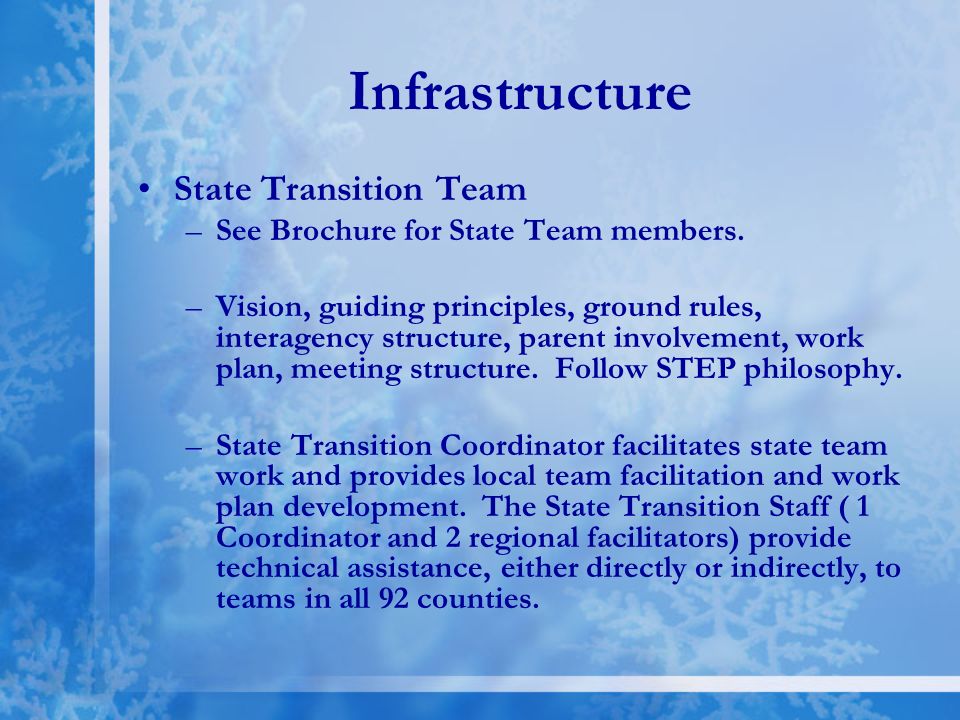 Infrastructure

• State Transition Team
– See Brochure for State Team members.

– Vision, guiding principles, ground rules, interagency structure, parent involvement, work plan, meeting structure. Follow STEP philosophy.

– State Transition Coordinator facilitates state team work and provides local team facilitation and work plan development. The State Transition Staff ( 1 Coordinator and 2 regional facilitators) provide technical assistance, either directly or indirectly, to teams in all 92 counties.